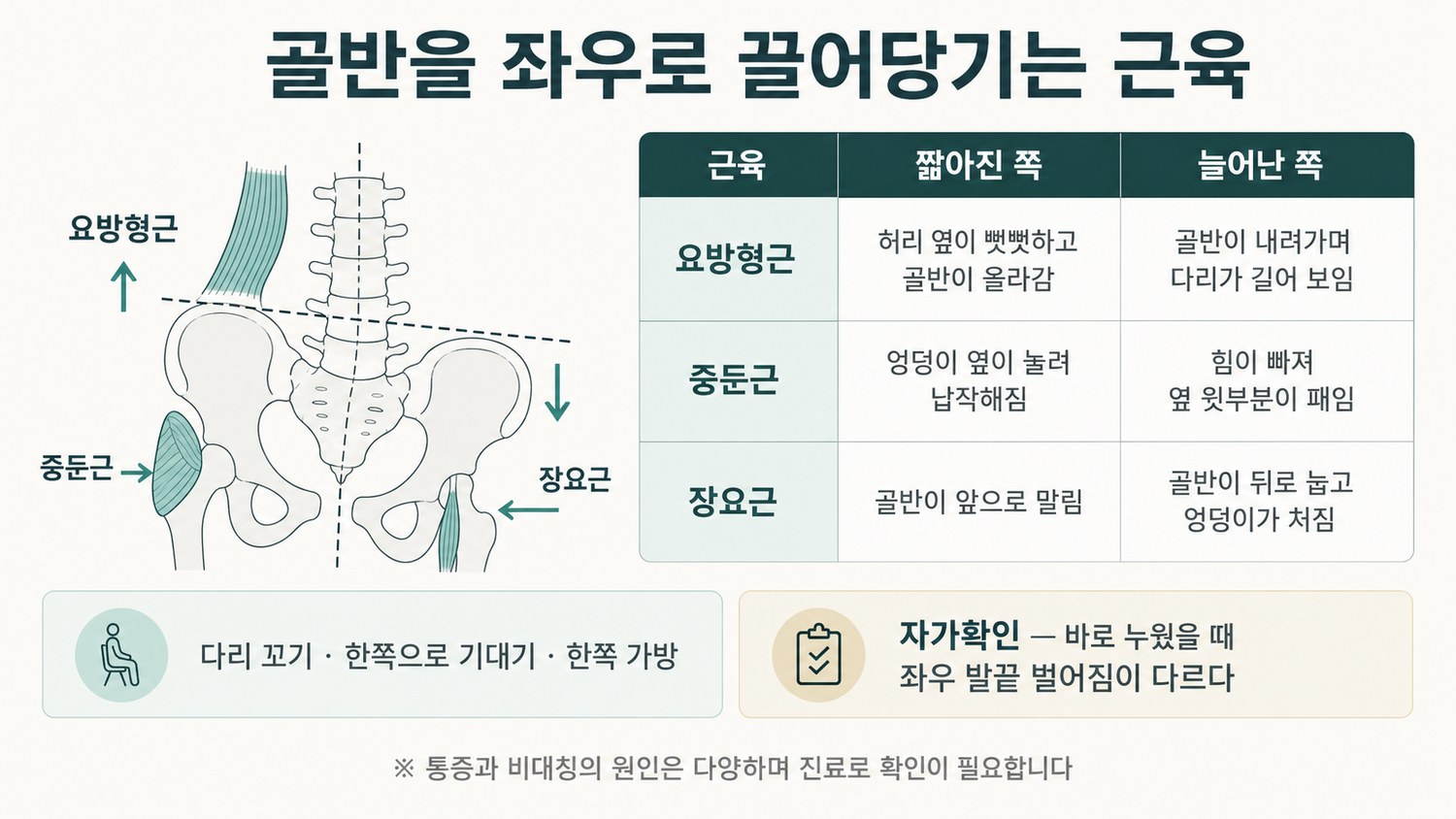 골반을 좌우로 끌어당기는 근육

요방형근

중둔근

장요근

| 근육 | 짧아진 쪽 | 늘어난 쪽 |
|---|---|---|
| 요방형근 | 허리 옆이 뻣뻣하고 골반이 올라감 | 골반이 내려가며 다리가 길어 보임 |
| 중둔근 | 엉덩이 옆이 눌려 납작해짐 | 힘이 빠져 옆 윗부분이 패임 |
| 장요근 | 골반이 앞으로 말림 | 골반이 뒤로 눕고 엉덩이가 처짐 |

다리 꼬기 · 한쪽으로 기대기 · 한쪽 가방

자가확인 — 바로 누웠을 때 좌우 발끝 벌어짐이 다르다

※ 통증과 비대칭의 원인은 다양하며 진료로 확인이 필요합니다